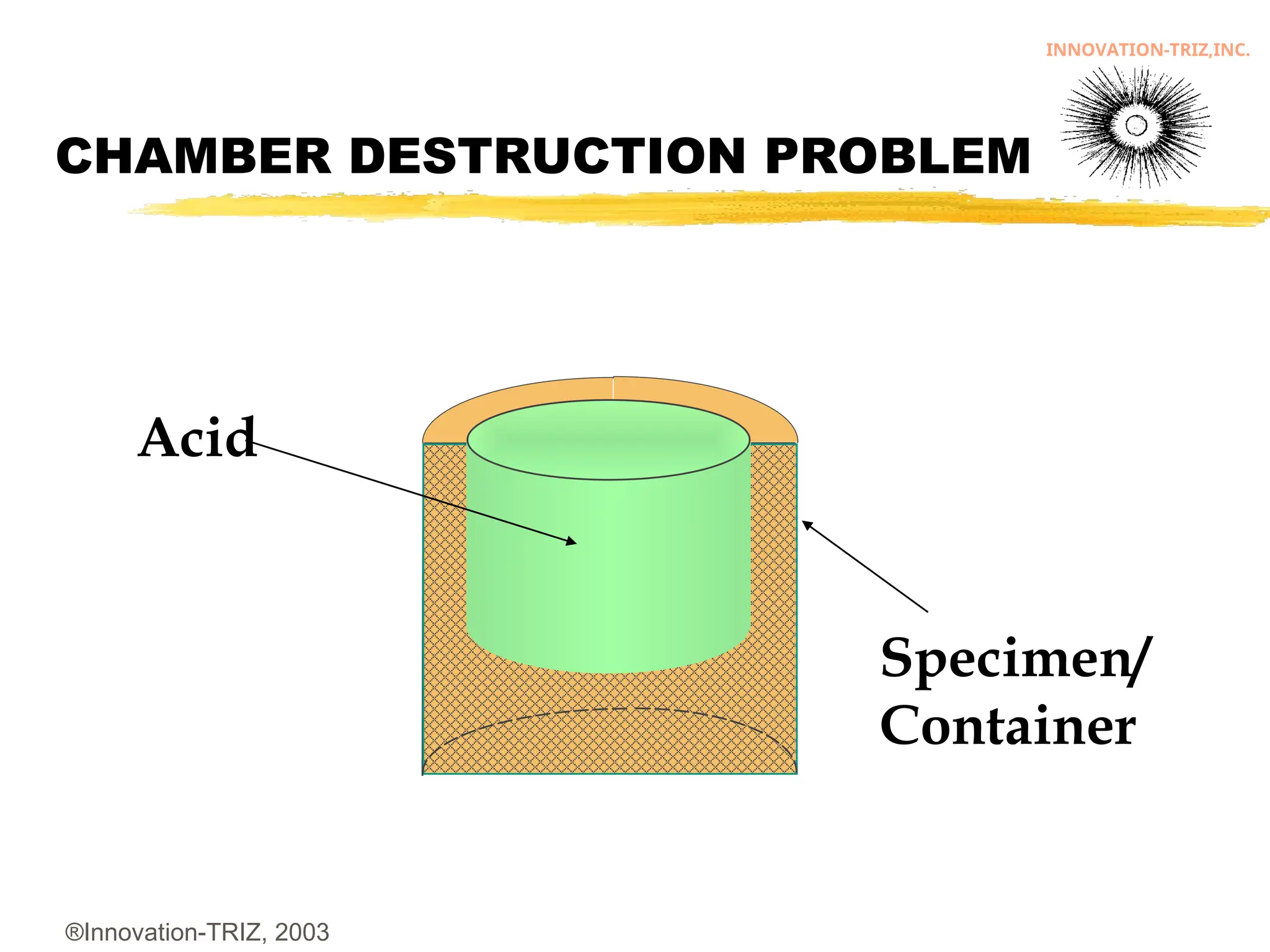 INNOVATION-TRIZ,INC.

CHAMBER DESTRUCTION PROBLEM

Acid

Specimen/ Container

®Innovation-TRIZ, 2003